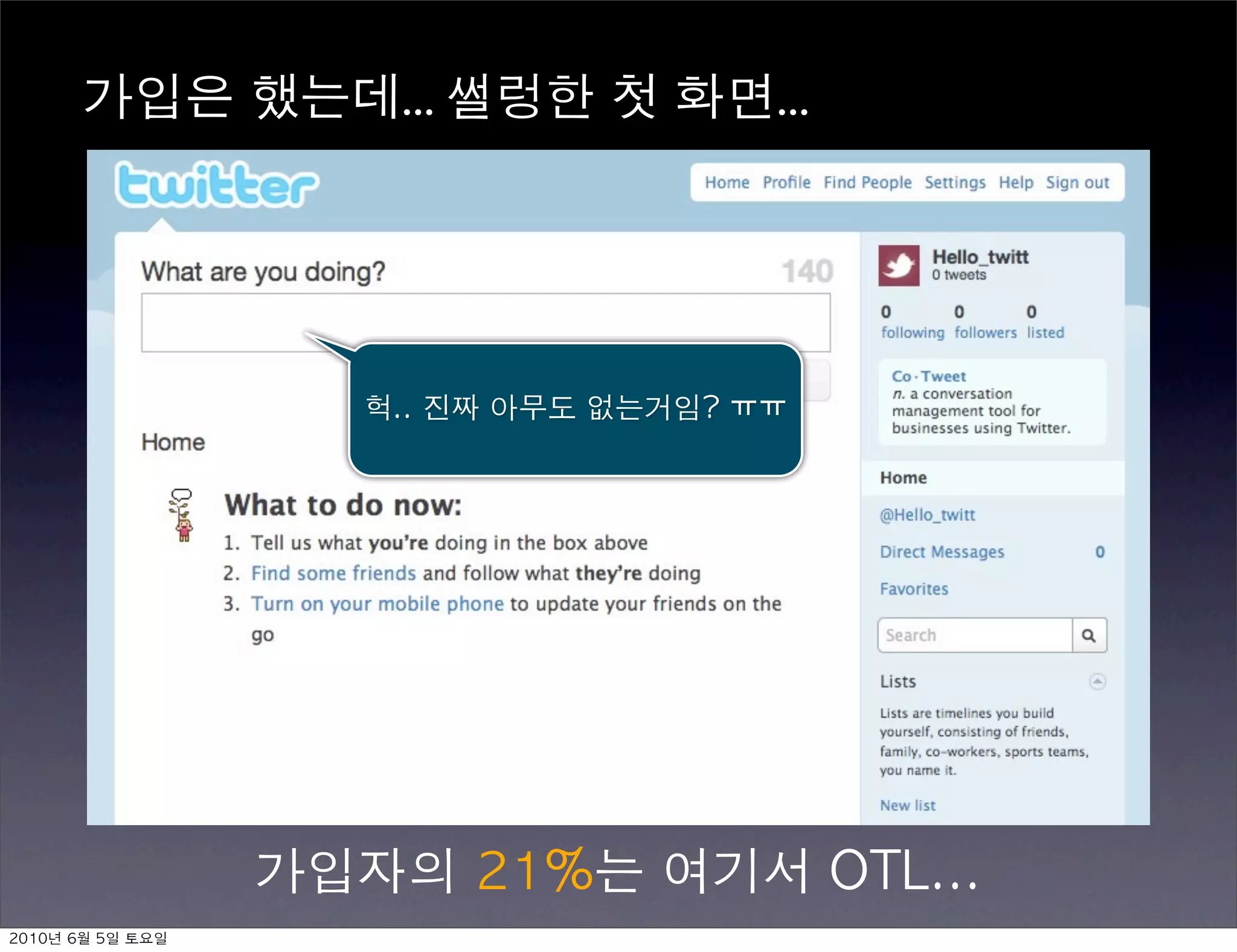 가입은 했는데... 썰렁한 첫 화면...

twitter

Home Profile Find People Settings Help Sign out

What are you doing? 140

헉.. 진짜 아무도 없는거임? ㅠㅠ

Home

What to do now:

1. Tell us what you're doing in the box above
2. Find some friends and follow what they're doing
3. Turn on your mobile phone to update your friends on the go

Hello_twitt
0 tweets

0 following 0 followers 0 listed

Co·Tweet
n. a conversation management tool for businesses using Twitter.

Home

@Hello_twitt

Direct Messages 0

Favorites

Search

Lists

Lists are timelines you build yourself, consisting of friends, family, co-workers, sports teams, you name it.

New list

가입자의 21%는 여기서 OTL...

2010년 6월 5일 토요일